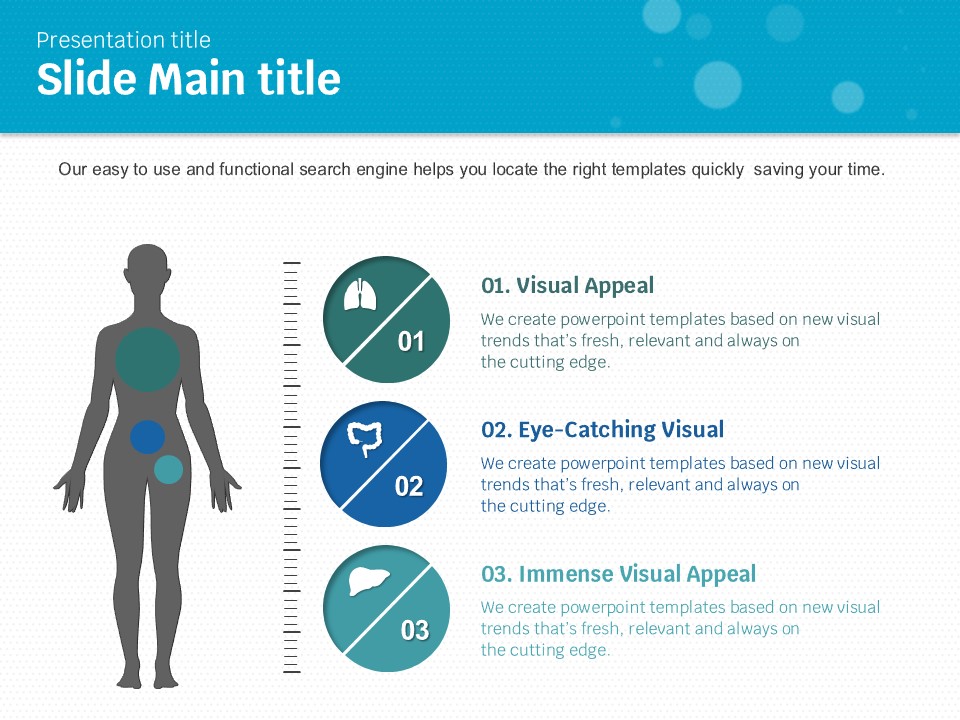 Presentation title

Slide Main title

Our easy to use and functional search engine helps you locate the right templates quickly saving your time.

01

01. Visual Appeal

We create powerpoint templates based on new visual trends that's fresh, relevant and always on the cutting edge.

02

02. Eye-Catching Visual

We create powerpoint templates based on new visual trends that's fresh, relevant and always on the cutting edge.

03

03. Immense Visual Appeal

We create powerpoint templates based on new visual trends that's fresh, relevant and always on the cutting edge.